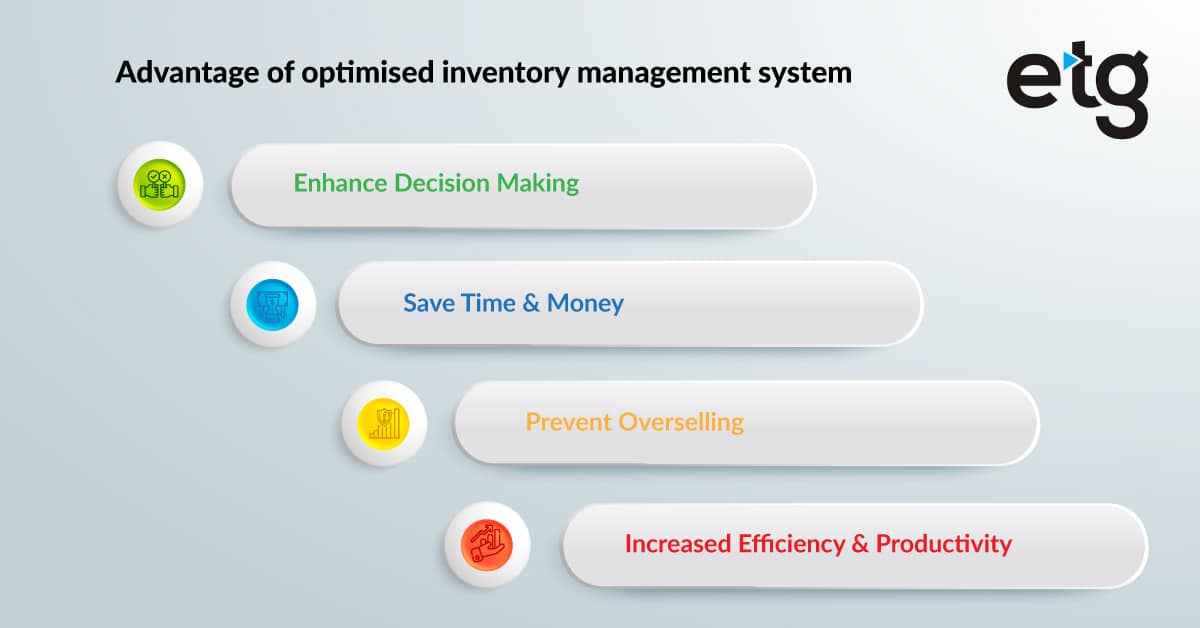 Advantage of optimised inventory management system

etg

Enhance Decision Making

Save Time & Money

Prevent Overselling

Increased Efficiency & Productivity